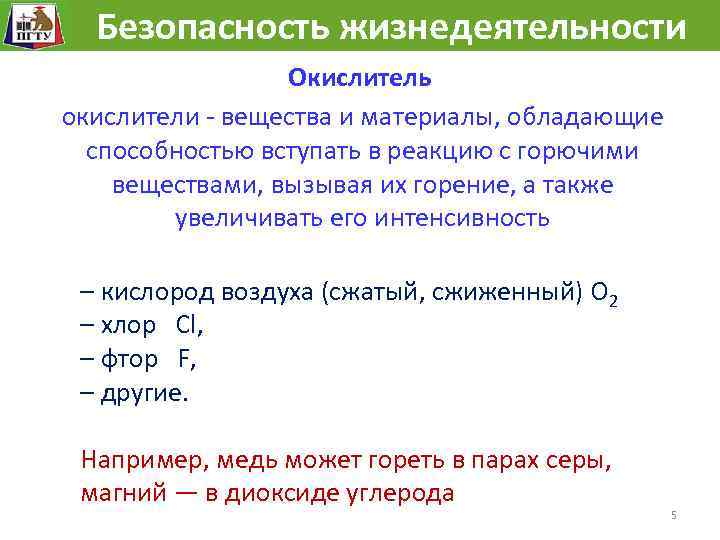 ПГТУ

Безопасность жизнедеятельности

Окислитель

окислители - вещества и материалы, обладающие способностью вступать в реакцию с горючими веществами, вызывая их горение, а также увеличивать его интенсивность

– кислород воздуха (сжатый, сжиженный) $O_2$
– хлор Cl,
– фтор F,
– другие.

Например, медь может гореть в парах серы, магний — в диоксиде углерода

5